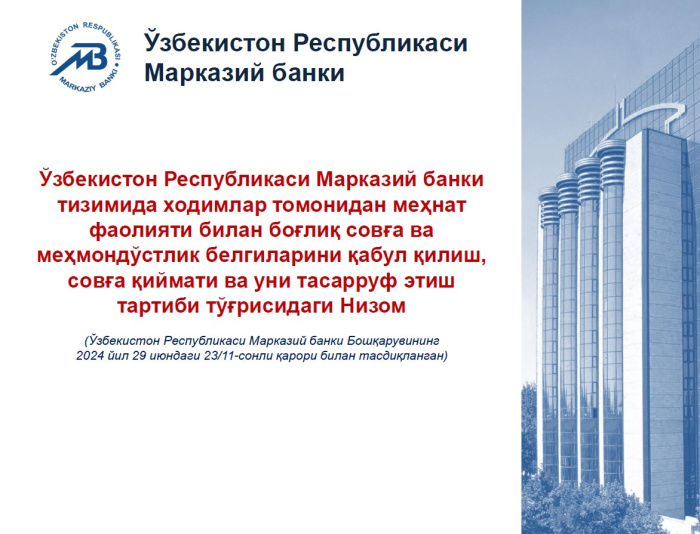 O'ZBEKISTON RESPUBLIKASI MARKAZIY BANKI
MB

Ўзбекистон Республикаси
Марказий банки

Ўзбекистон Республикаси Марказий банки тизимида ходимлар томонидан меҳнат фаолияти билан боғлиқ совға ва меҳмондўстлик белгиларини қабул қилиш, совға қиймати ва уни тасарруф этиш тартиби тўғрисидаги Низом

(Ўзбекистон Республикаси Марказий банки Бошқарувининг 2024 йил 29 июндаги 23/11-сонли қарори билан тасдиқланган)